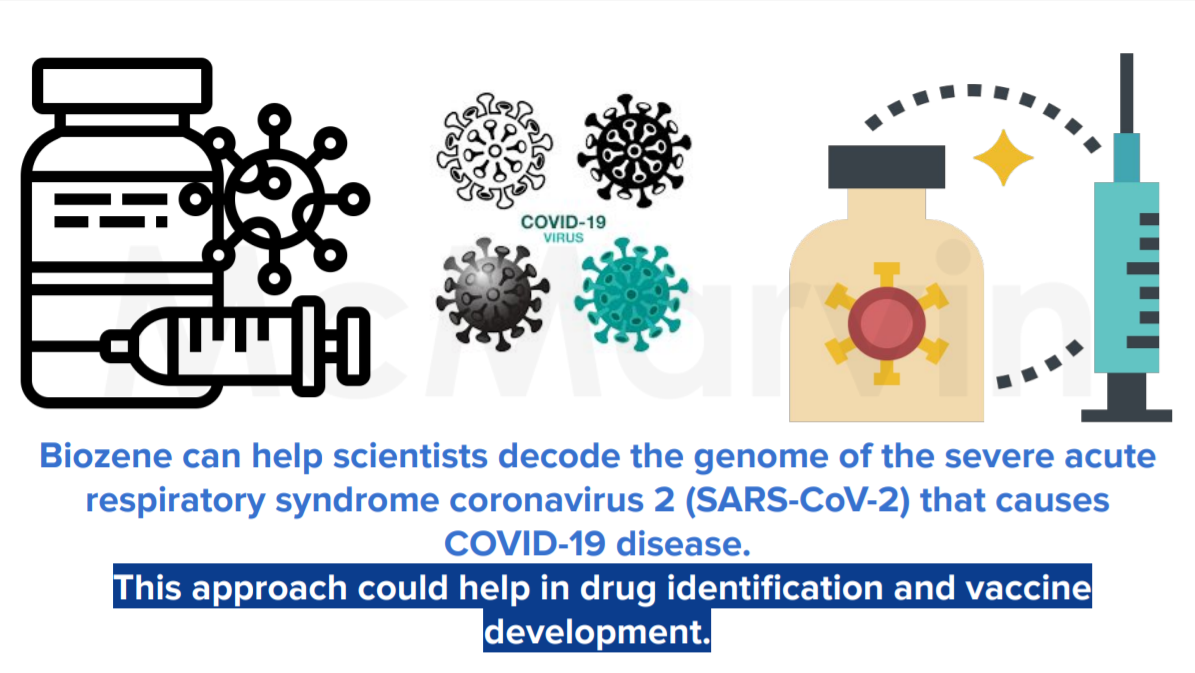 COVID-19
VIRUS

McMarvin

Biozene can help scientists decode the genome of the severe acute respiratory syndrome coronavirus 2 (SARS-CoV-2) that causes COVID-19 disease.

This approach could help in drug identification and vaccine development.